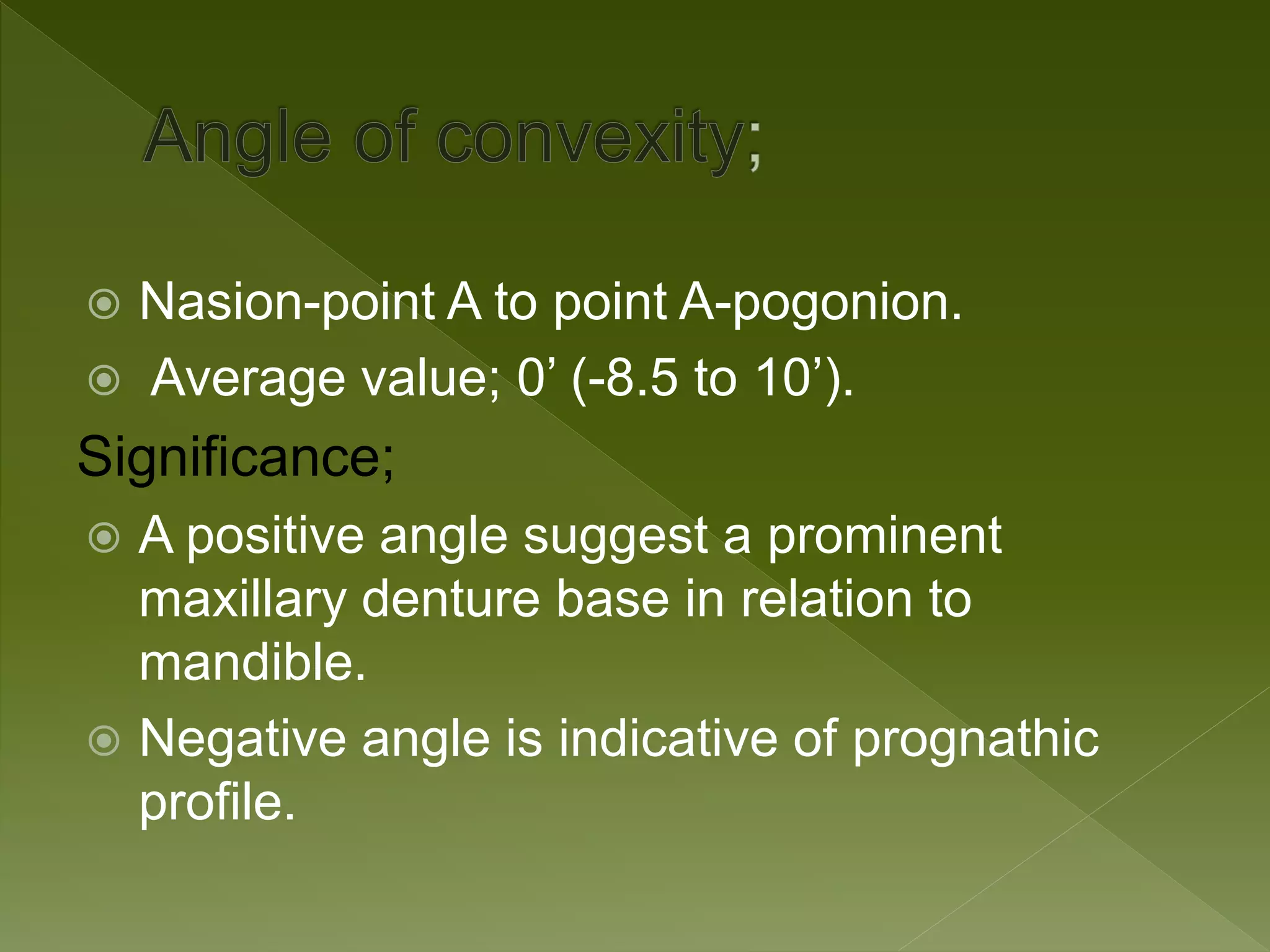 Angle of convexity;

Nasion-point A to point A-pogonion.

Average value; 0’ (-8.5 to 10’).

Significance;

A positive angle suggest a prominent maxillary denture base in relation to mandible.

Negative angle is indicative of prognathic profile.